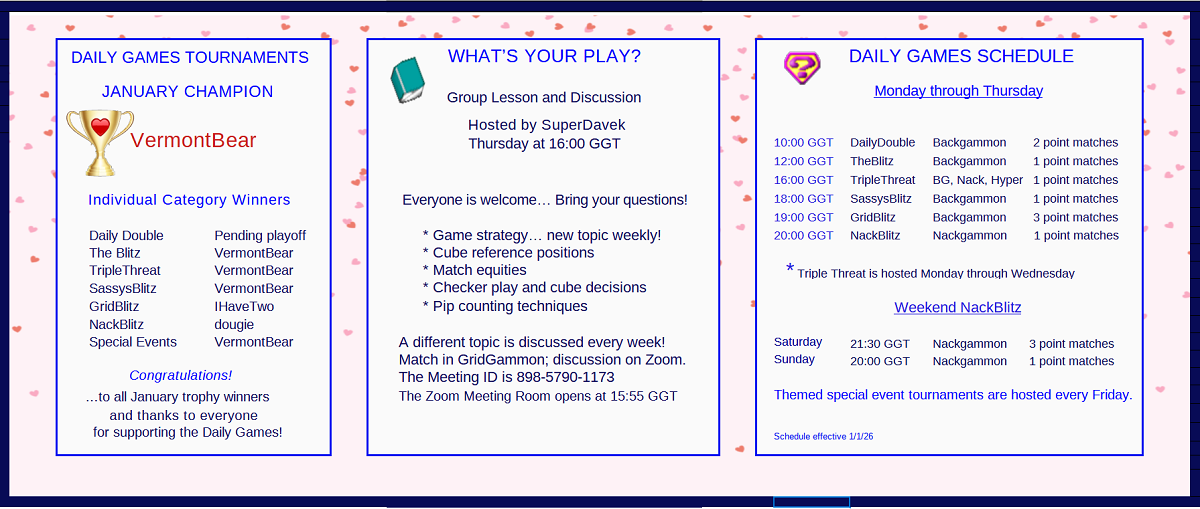 DAILY GAMES TOURNAMENTS

JANUARY CHAMPION

VermontBear

Individual Category Winners

| | |
|---|---|
| Daily Double | Pending playoff |
| The Blitz | VermontBear |
| TripleThreat | VermontBear |
| SassysBlitz | VermontBear |
| GridBlitz | IHaveTwo |
| NackBlitz | dougie |
| Special Events | VermontBear |

Congratulations!
...to all January trophy winners and thanks to everyone for supporting the Daily Games!

WHAT'S YOUR PLAY?

Group Lesson and Discussion

Hosted by SuperDavek
Thursday at 16:00 GGT

Everyone is welcome... Bring your questions!

* Game strategy... new topic weekly!
* Cube reference positions
* Match equities
* Checker play and cube decisions
* Pip counting techniques

A different topic is discussed every week!
Match in GridGammon; discussion on Zoom.
The Meeting ID is 898-5790-1173
The Zoom Meeting Room opens at 15:55 GGT

DAILY GAMES SCHEDULE

Monday through Thursday

| | | | |
|---|---|---|---|
| 10:00 GGT | DailyDouble | Backgammon | 2 point matches |
| 12:00 GGT | TheBlitz | Backgammon | 1 point matches |
| 16:00 GGT | TripleThreat | BG, Nack, Hyper | 1 point matches |
| 18:00 GGT | SassysBlitz | Backgammon | 1 point matches |
| 19:00 GGT | GridBlitz | Backgammon | 3 point matches |
| 20:00 GGT | NackBlitz | Nackgammon | 1 point matches |

* Triple Threat is hosted Monday through Wednesday

Weekend NackBlitz

| | | | |
|---|---|---|---|
| Saturday | 21:30 GGT | Nackgammon | 3 point matches |
| Sunday | 20:00 GGT | Nackgammon | 1 point matches |

Themed special event tournaments are hosted every Friday.

Schedule effective 1/1/26